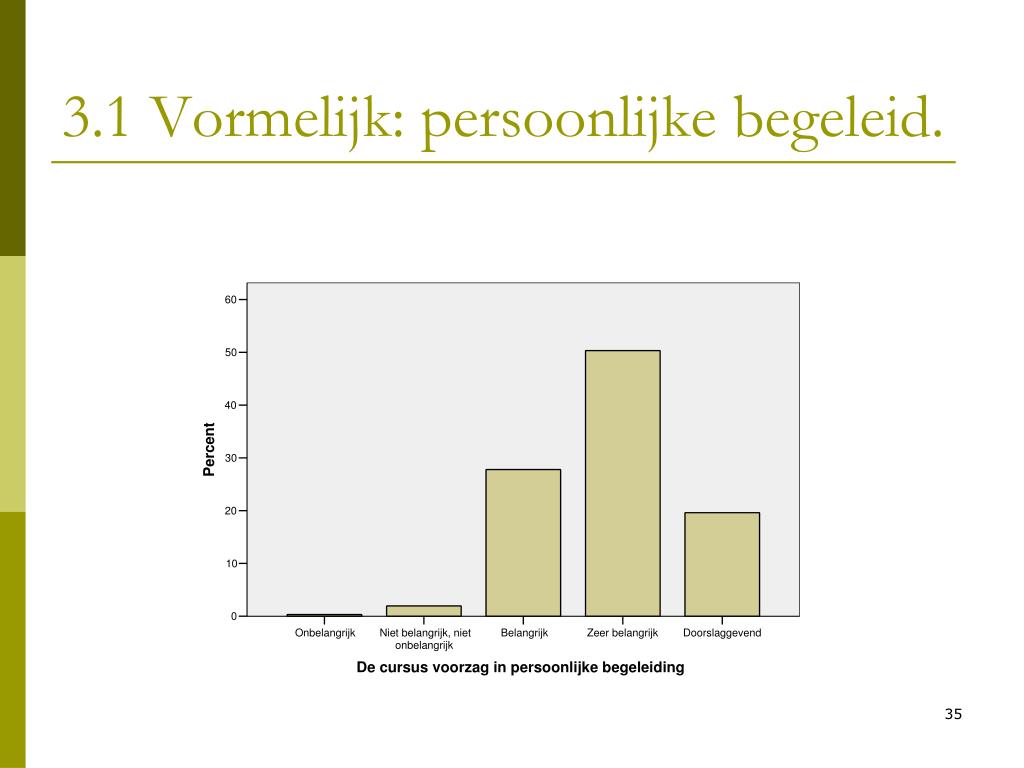 3.1 Vormelijk: persoonlijke begeleid.

Percent

60
50
40
30
20
10
0

Onbelangrijk
Niet belangrijk, niet onbelangrijk
Belangrijk
Zeer belangrijk
Doorslaggevend

De cursus voorzag in persoonlijke begeleiding

35